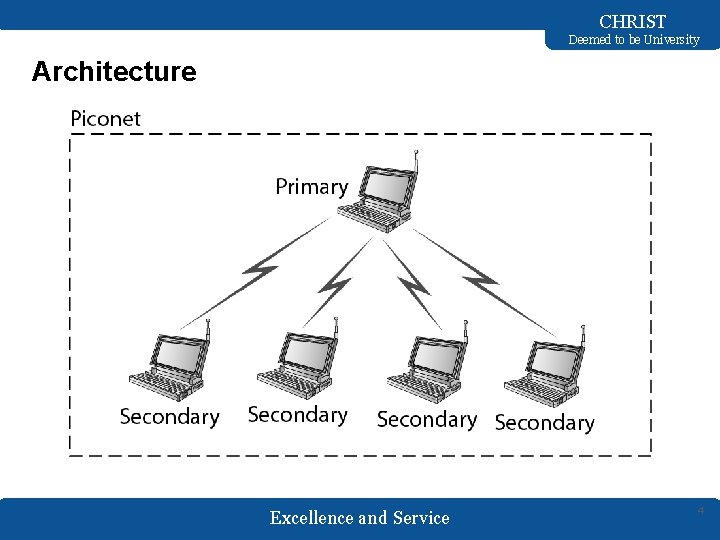 CHRIST
Deemed to be University

Architecture

Piconet

Primary

Secondary Secondary Secondary Secondary

Excellence and Service

4